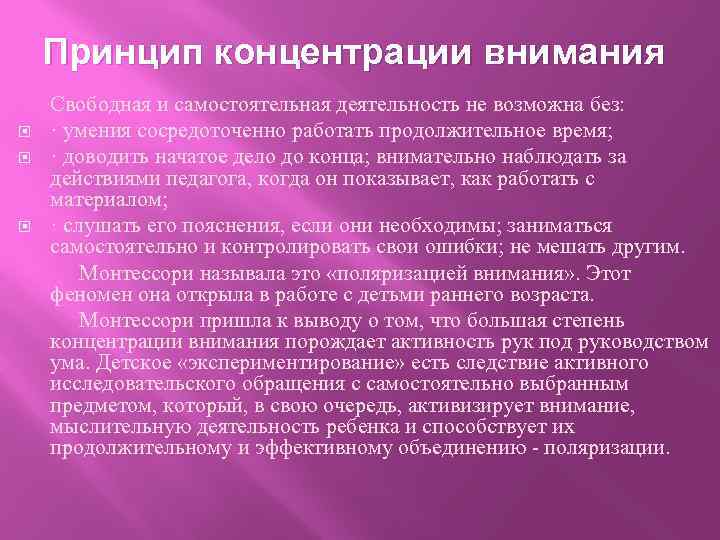 Принцип концентрации внимания

Свободная и самостоятельная деятельность не возможна без:

· умения сосредоточенно работать продолжительное время;

· доводить начатое дело до конца; внимательно наблюдать за действиями педагога, когда он показывает, как работать с материалом;

· слушать его пояснения, если они необходимы; заниматься самостоятельно и контролировать свои ошибки; не мешать другим.

Монтессори называла это «поляризацией внимания». Этот феномен она открыла в работе с детьми раннего возраста.

Монтессори пришла к выводу о том, что большая степень концентрации внимания порождает активность рук под руководством ума. Детское «экспериментирование» есть следствие активного исследовательского обращения с самостоятельно выбранным предметом, который, в свою очередь, активизирует внимание, мыслительную деятельность ребенка и способствует их продолжительному и эффективному объединению - поляризации.